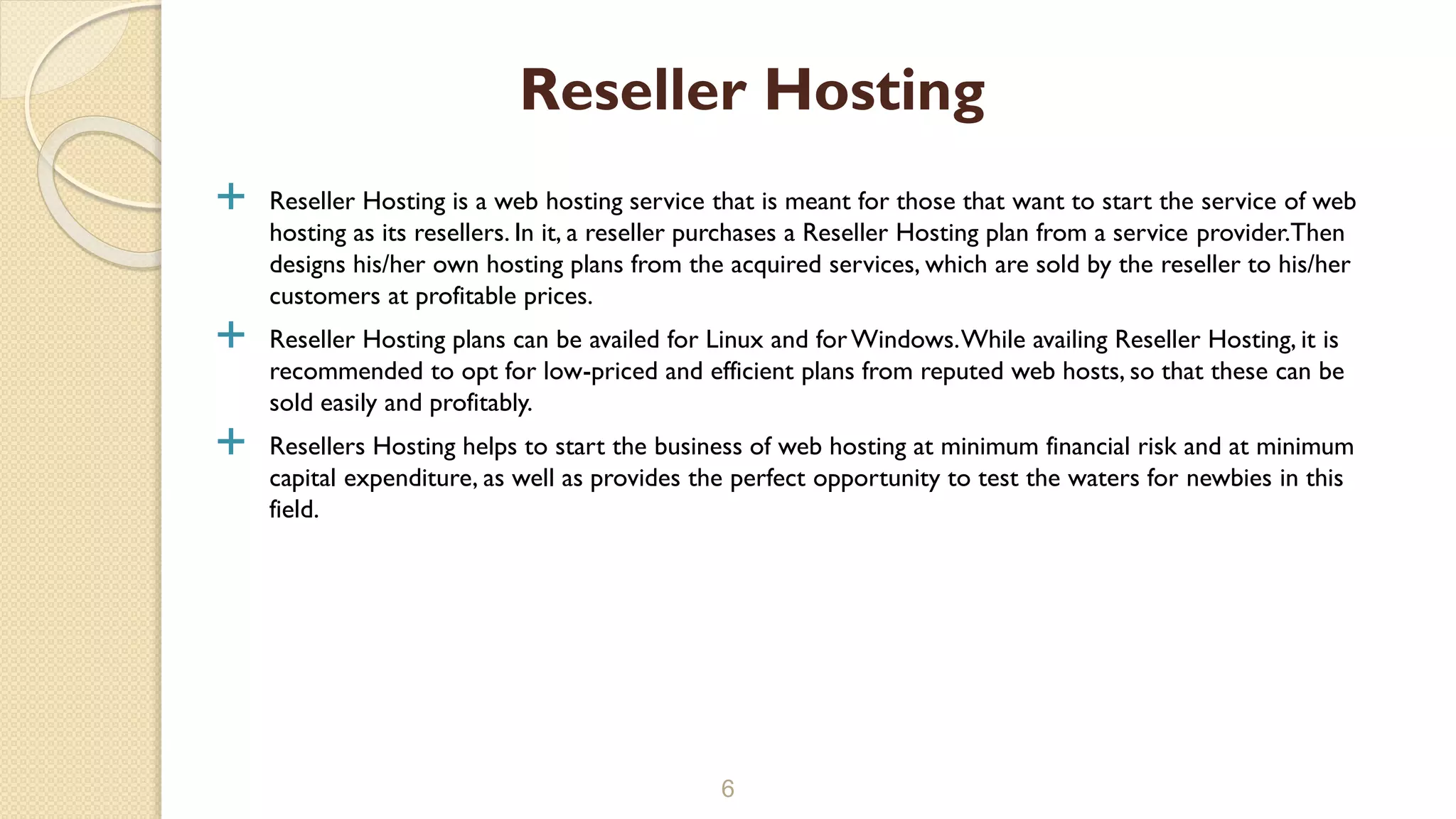 Reseller Hosting

+ Reseller Hosting is a web hosting service that is meant for those that want to start the service of web hosting as its resellers. In it, a reseller purchases a Reseller Hosting plan from a service provider. Then designs his/her own hosting plans from the acquired services, which are sold by the reseller to his/her customers at profitable prices.

+ Reseller Hosting plans can be availed for Linux and for Windows. While availing Reseller Hosting, it is recommended to opt for low-priced and efficient plans from reputed web hosts, so that these can be sold easily and profitably.

+ Resellers Hosting helps to start the business of web hosting at minimum financial risk and at minimum capital expenditure, as well as provides the perfect opportunity to test the waters for newbies in this field.

6